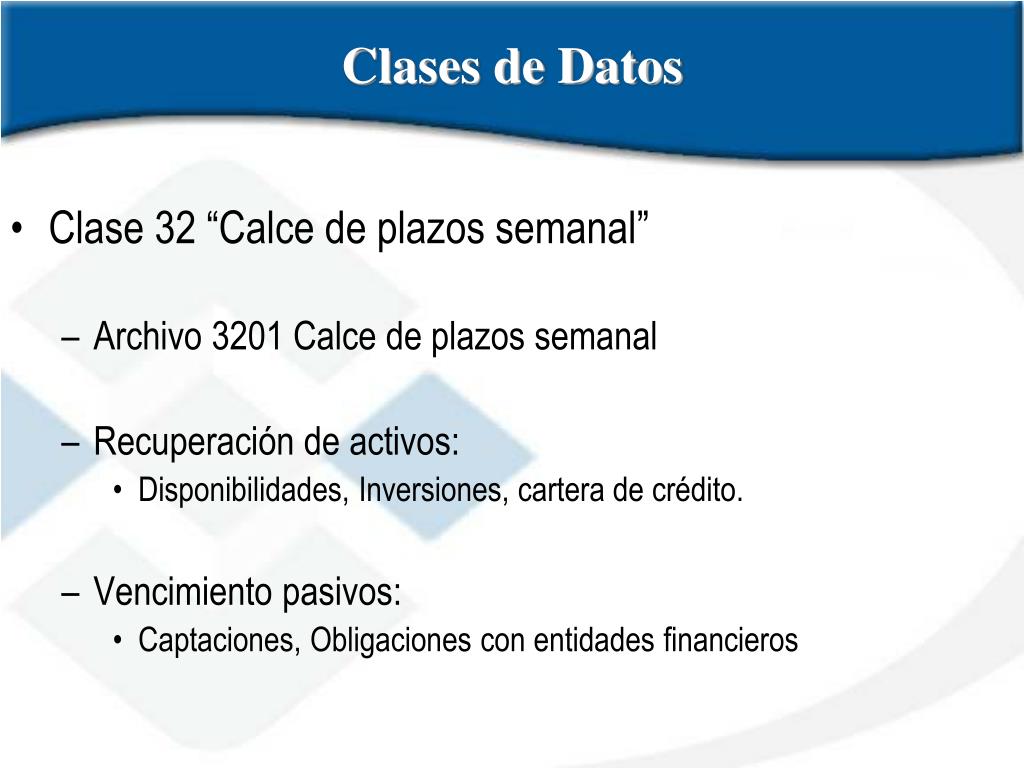 Clases de Datos

• Clase 32 “Calce de plazos semanal”

– Archivo 3201 Calce de plazos semanal

– Recuperación de activos:
• Disponibilidades, Inversiones, cartera de crédito.

– Vencimiento pasivos:
• Captaciones, Obligaciones con entidades financieros